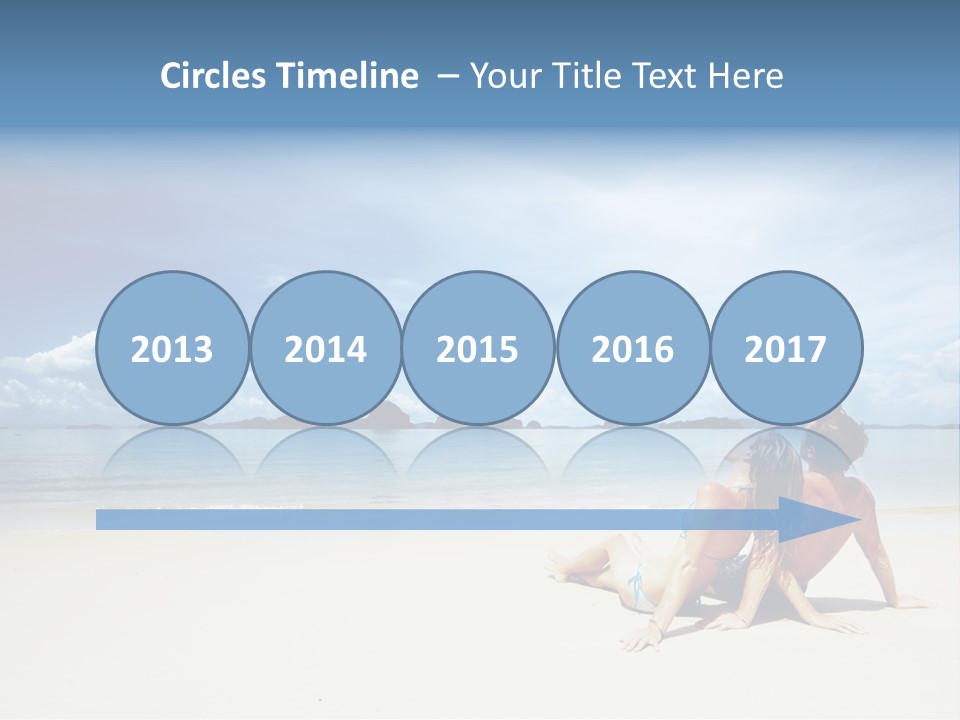 Circles Timeline – Your Title Text Here

2013

2014

2015

2016

2017